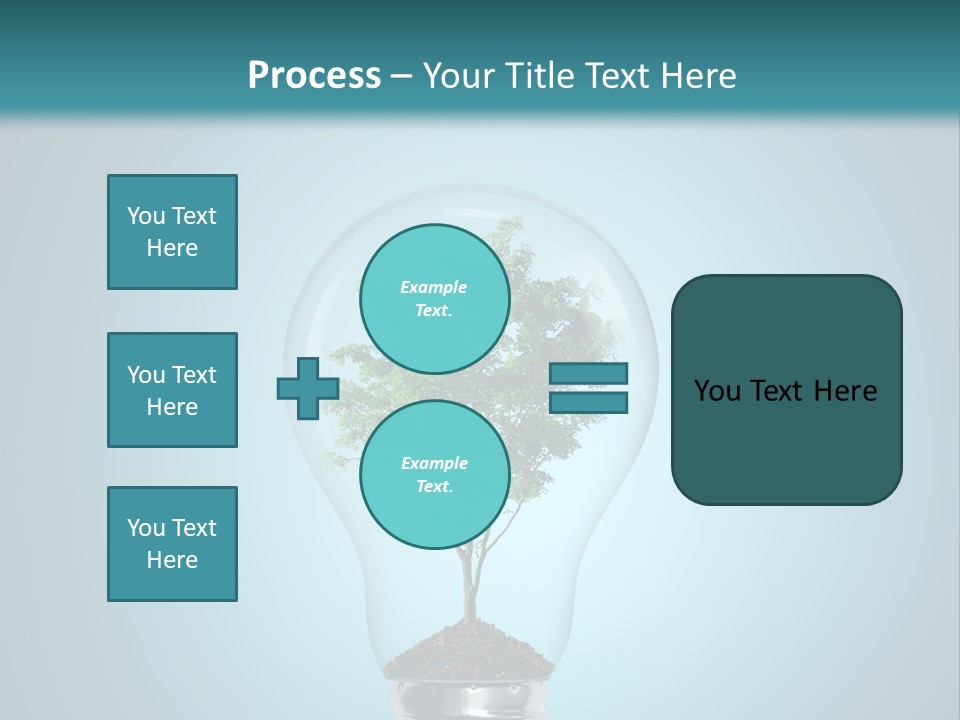 Process – Your Title Text Here

You Text Here

You Text Here

You Text Here

Example Text.

Example Text.

You Text Here